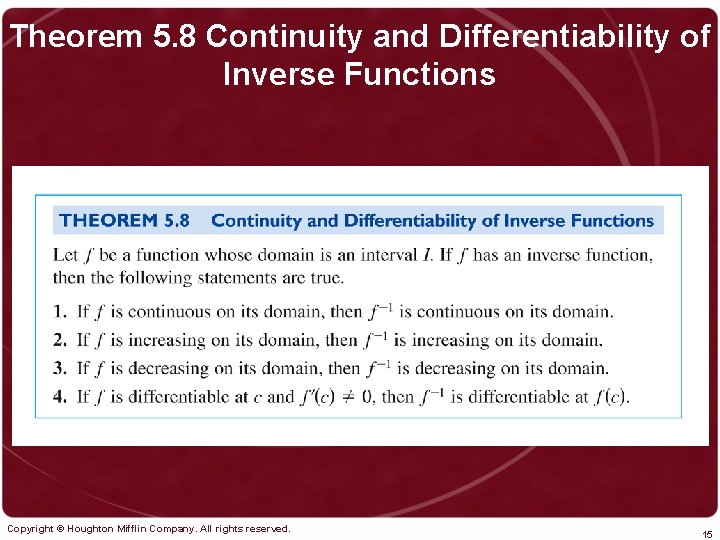 Theorem 5.8 Continuity and Differentiability of Inverse Functions

THEOREM 5.8 Continuity and Differentiability of Inverse Functions

Let $f$ be a function whose domain is an interval $I$. If $f$ has an inverse function, then the following statements are true.

1. If $f$ is continuous on its domain, then $f^{-1}$ is continuous on its domain.

2. If $f$ is increasing on its domain, then $f^{-1}$ is increasing on its domain.

3. If $f$ is decreasing on its domain, then $f^{-1}$ is decreasing on its domain.

4. If $f$ is differentiable at $c$ and $f'(c) \neq 0$, then $f^{-1}$ is differentiable at $f(c)$.

Copyright © Houghton Mifflin Company. All rights reserved.

15